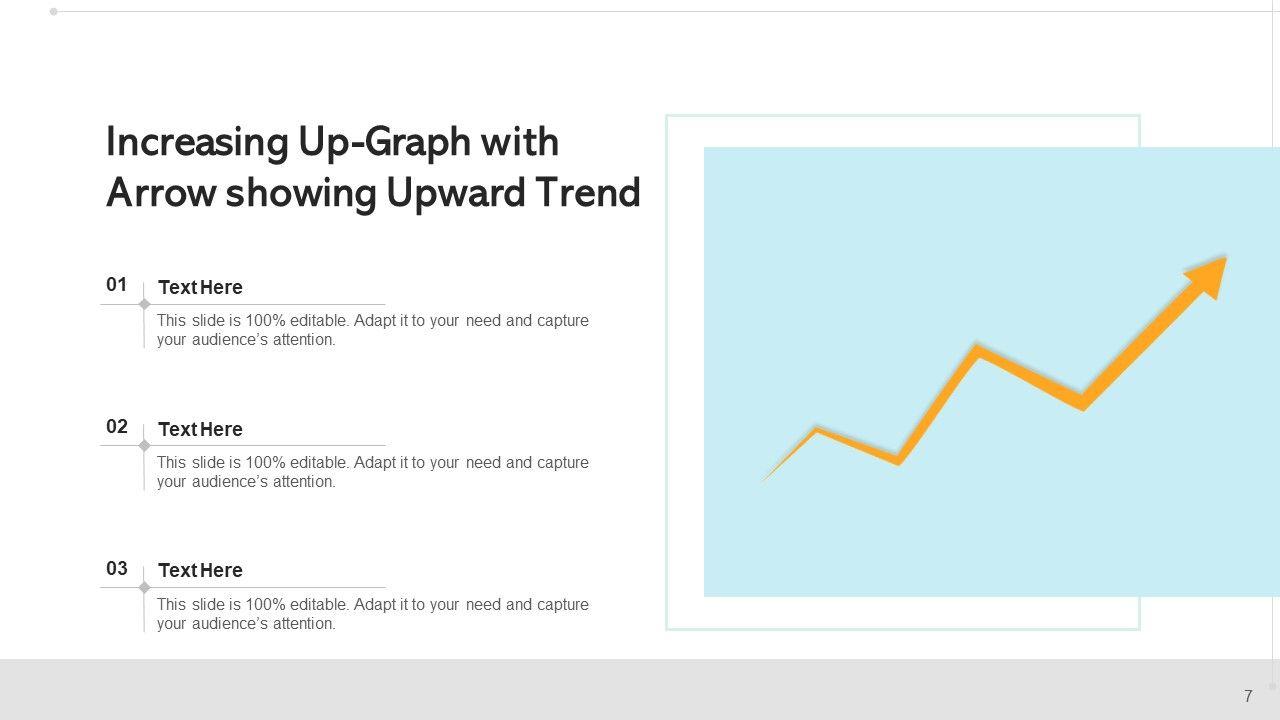 Increasing Up-Graph with Arrow showing Upward Trend

01
Text Here
This slide is 100% editable. Adapt it to your need and capture your audience's attention.

02
Text Here
This slide is 100% editable. Adapt it to your need and capture your audience's attention.

03
Text Here
This slide is 100% editable. Adapt it to your need and capture your audience's attention.

7